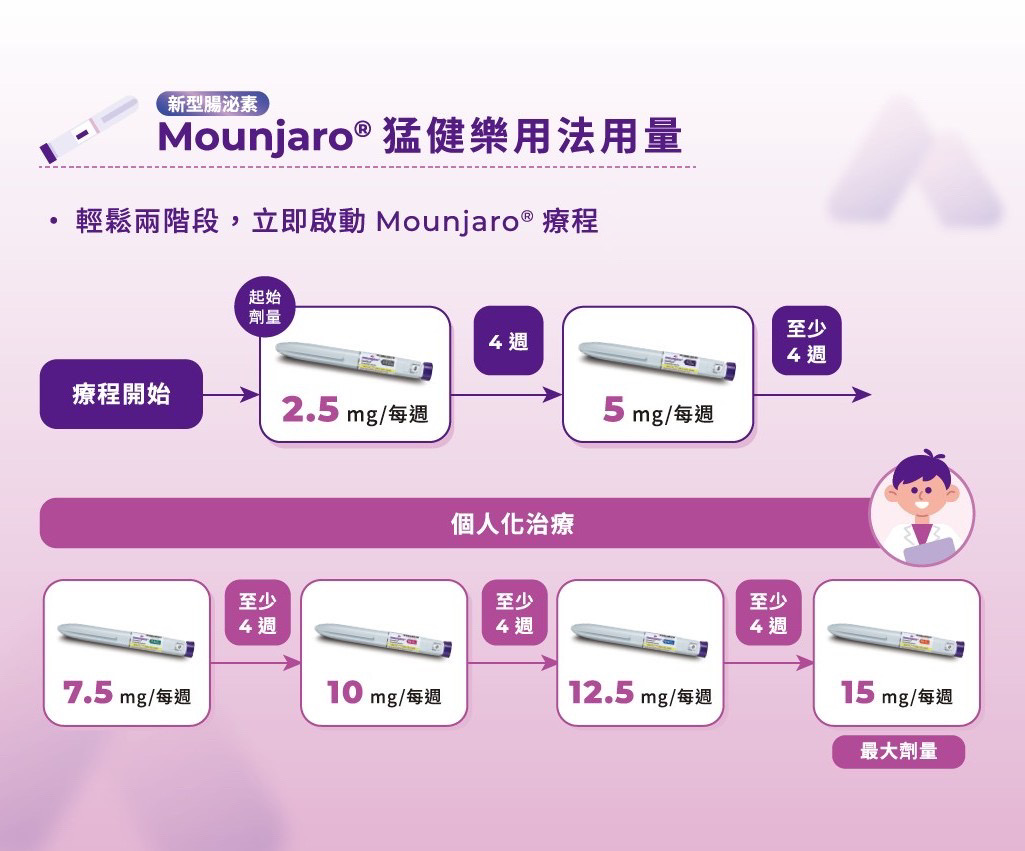 新型腸泌素

Mounjaro® 猛健樂用法用量

• 輕鬆兩階段，立即啟動 Mounjaro® 療程

療程開始

起始劑量

2.5 mg/每週

4 週

5 mg/每週

至少 4 週

個人化治療

7.5 mg/每週

至少 4 週

10 mg/每週

至少 4 週

12.5 mg/每週

至少 4 週

15 mg/每週

最大劑量